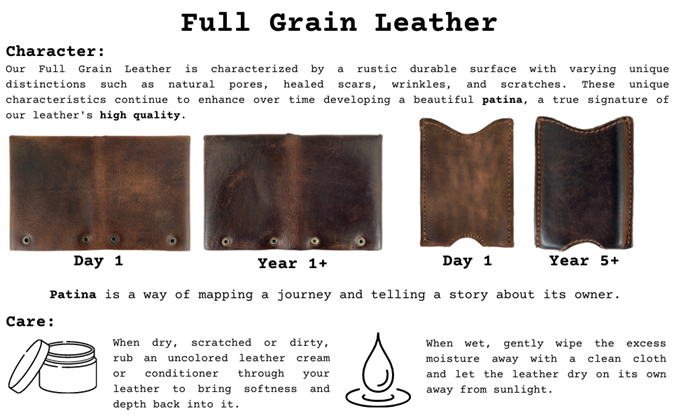 Full Grain Leather

Character:

Our Full Grain Leather is characterized by a rustic durable surface with varying unique distinctions such as natural pores, healed scars, wrinkles, and scratches. These unique characteristics continue to enhance over time developing a beautiful patina, a true signature of our leather's high quality.

Day 1

Year 1+

Day 1

Year 5+

Patina is a way of mapping a journey and telling a story about its owner.

Care:

When dry, scratched or dirty, rub an uncolored leather cream or conditioner through your leather to bring softness and depth back into it.

When wet, gently wipe the excess moisture away with a clean cloth and let the leather dry on its own away from sunlight.